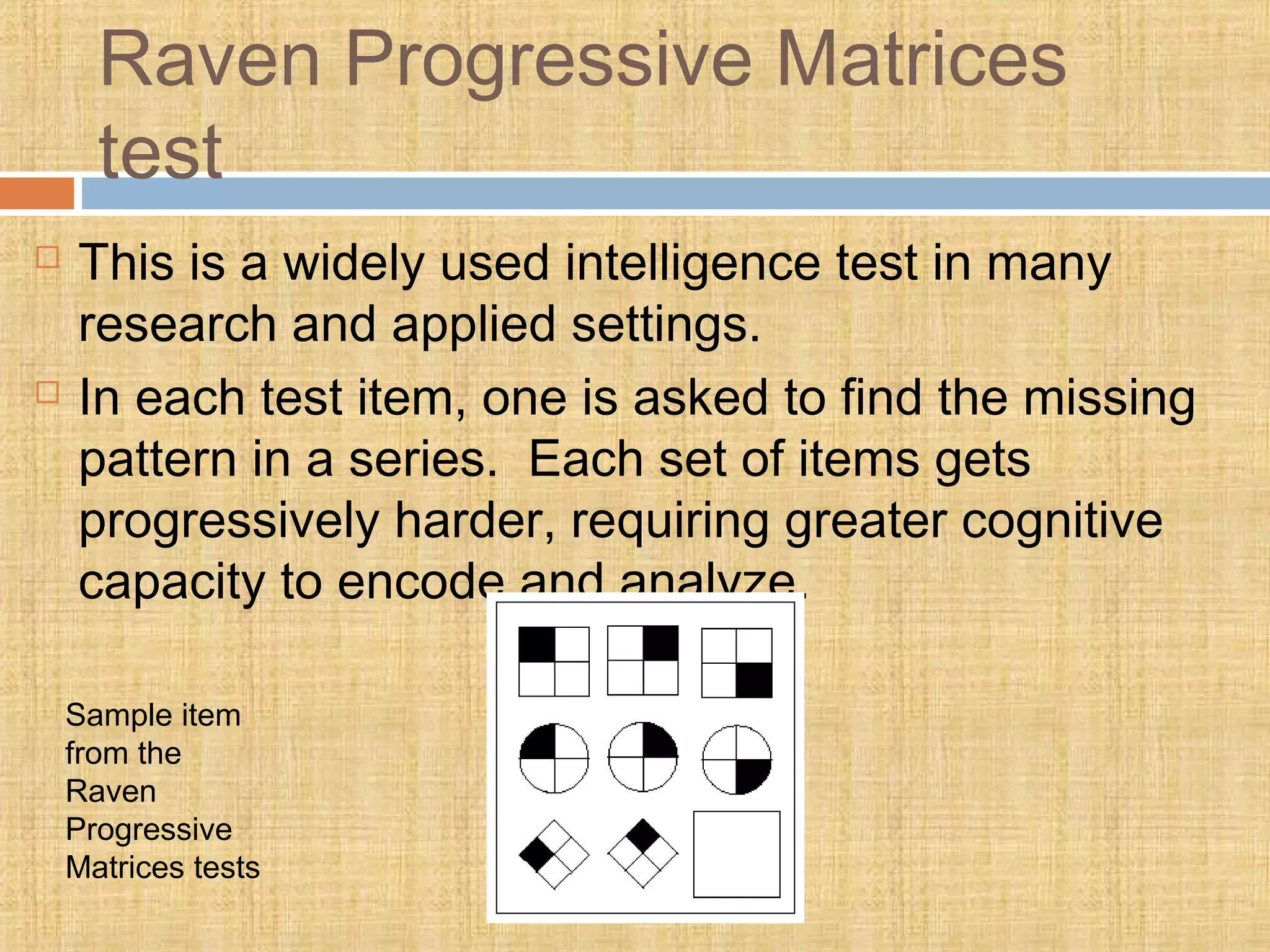 Raven Progressive Matrices test

This is a widely used intelligence test in many research and applied settings.

In each test item, one is asked to find the missing pattern in a series. Each set of items gets progressively harder, requiring greater cognitive capacity to encode and analyze.

Sample item from the Raven Progressive Matrices tests